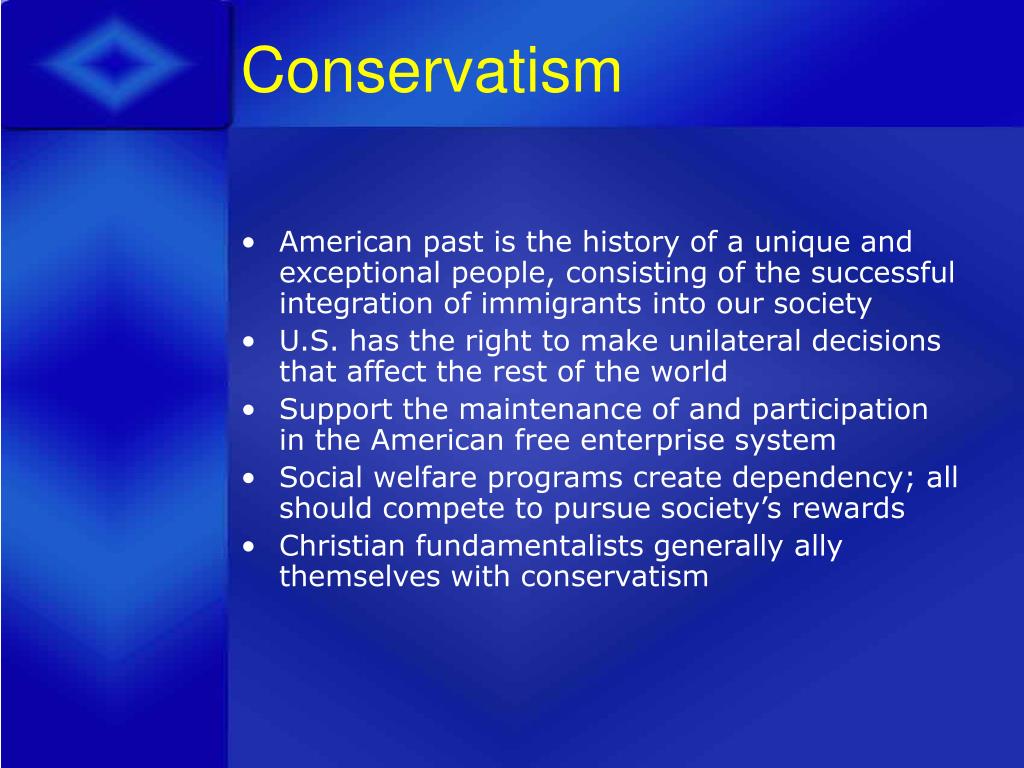 Conservatism

• American past is the history of a unique and exceptional people, consisting of the successful integration of immigrants into our society
• U.S. has the right to make unilateral decisions that affect the rest of the world
• Support the maintenance of and participation in the American free enterprise system
• Social welfare programs create dependency; all should compete to pursue society's rewards
• Christian fundamentalists generally ally themselves with conservatism